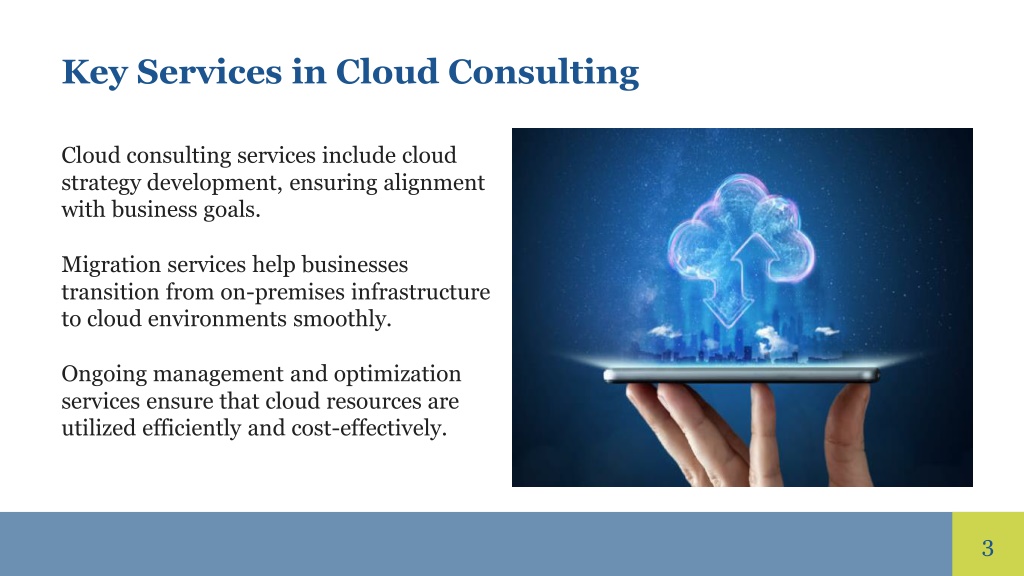 Key Services in Cloud Consulting

Cloud consulting services include cloud strategy development, ensuring alignment with business goals.

Migration services help businesses transition from on-premises infrastructure to cloud environments smoothly.

Ongoing management and optimization services ensure that cloud resources are utilized efficiently and cost-effectively.

3